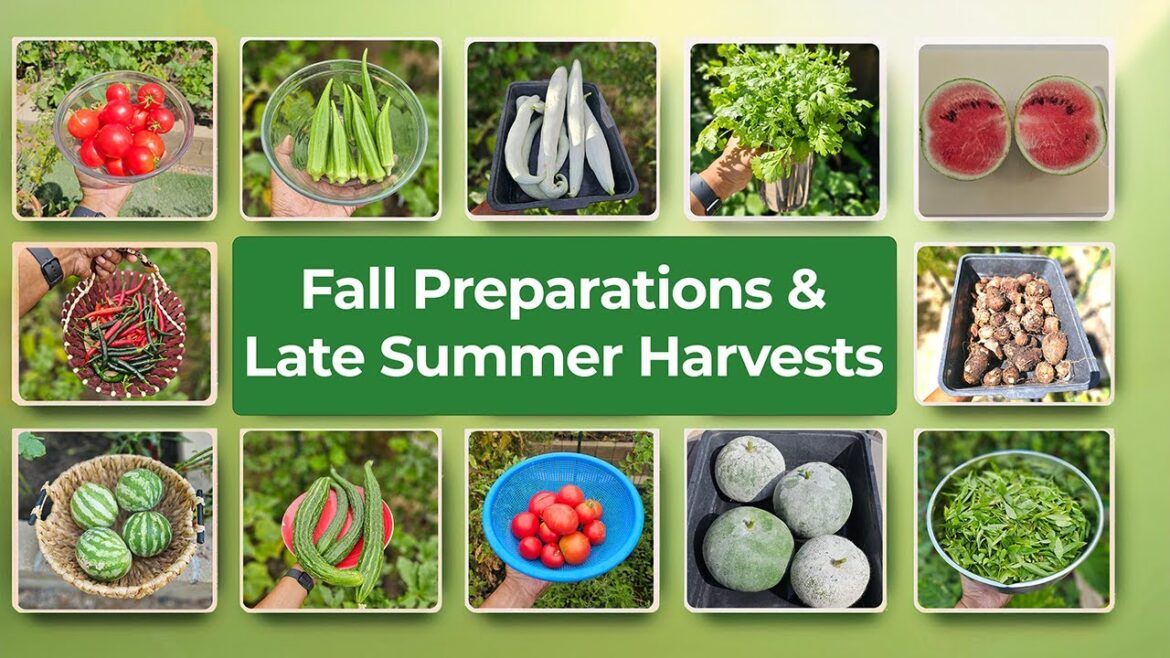 Fall Preparations & Late Summer Harvests